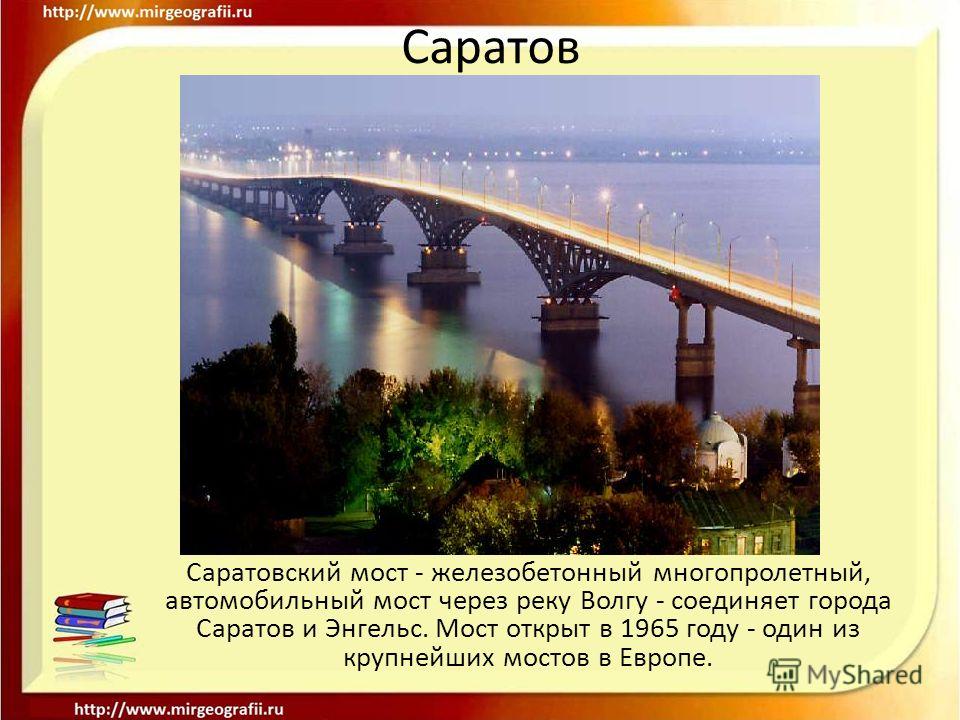 http://www.mirgeografii.ru

Саратов

Саратовский мост - железобетонный многопролетный, автомобильный мост через реку Волгу - соединяет города Саратов и Энгельс. Мост открыт в 1965 году - один из крупнейших мостов в Европе.

MyShared

http://www.mirgeografii.ru